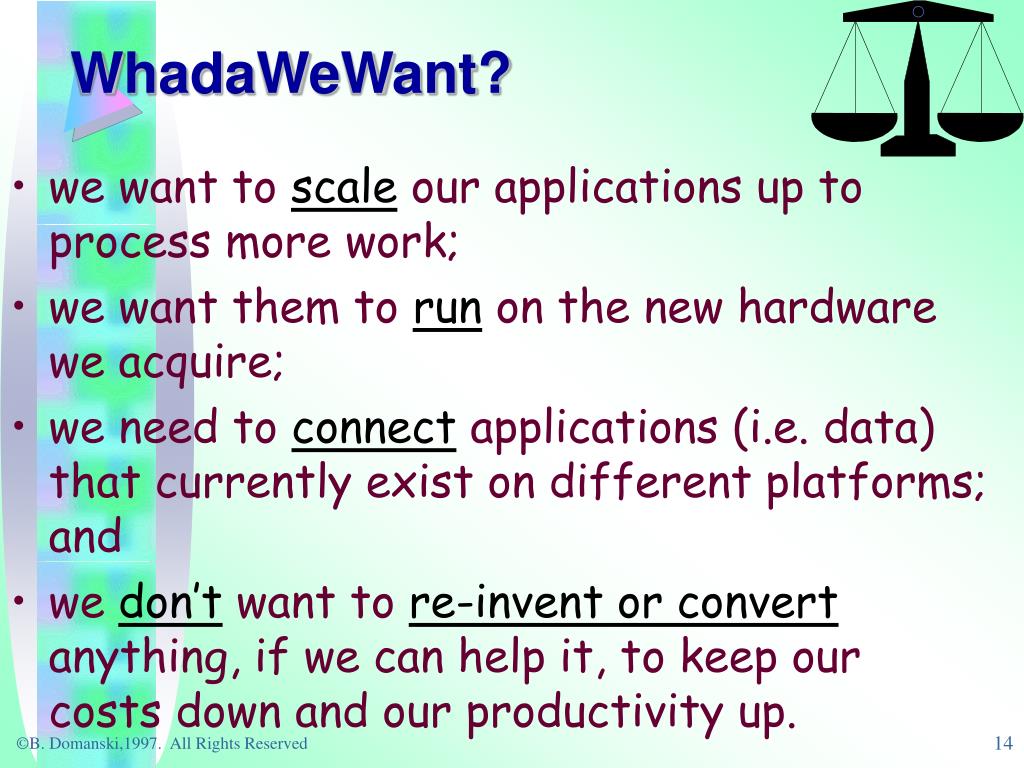 WhadaWeWant?

• we want to scale our applications up to process more work;

• we want them to run on the new hardware we acquire;

• we need to connect applications (i.e. data) that currently exist on different platforms; and

• we don't want to re-invent or convert anything, if we can help it, to keep our costs down and our productivity up.

©B. Domanski,1997. All Rights Reserved

14